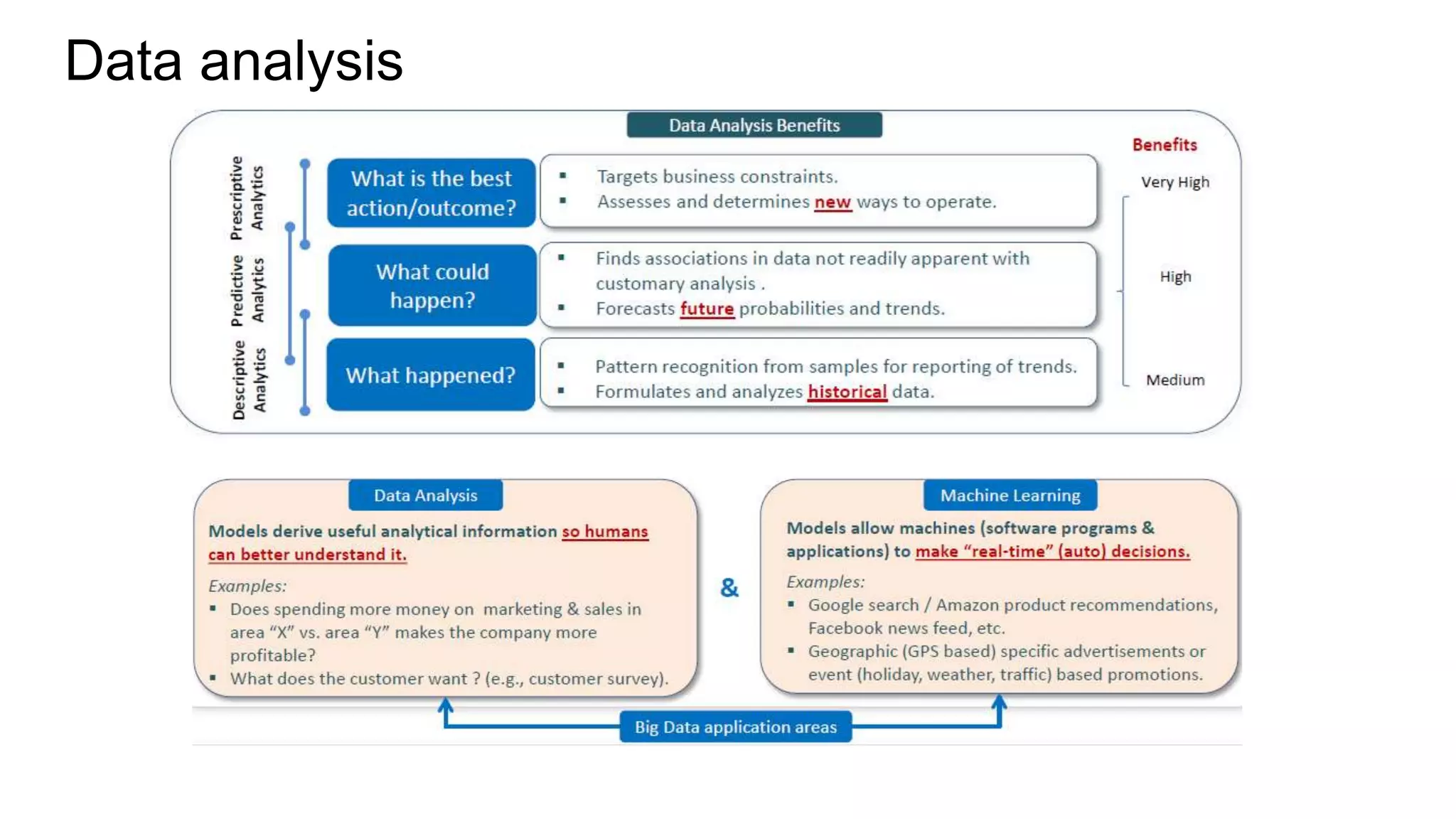 Data analysis

Data Analysis Benefits

Benefits

Prescriptive Analytics

What is the best action/outcome?

▪ Targets business constraints.
▪ Assesses and determines new ways to operate.

Very High

Predictive Analytics

What could happen?

▪ Finds associations in data not readily apparent with customary analysis .
▪ Forecasts future probabilities and trends.

High

Descriptive Analytics

What happened?

▪ Pattern recognition from samples for reporting of trends.
▪ Formulates and analyzes historical data.

Medium

Data Analysis

Models derive useful analytical information so humans can better understand it.

Examples:
▪ Does spending more money on marketing & sales in area "X" vs. area "Y" makes the company more profitable?
▪ What does the customer want ? (e.g., customer survey).

&

Machine Learning

Models allow machines (software programs & applications) to make "real-time" (auto) decisions.

Examples:
▪ Google search / Amazon product recommendations, Facebook news feed, etc.
▪ Geographic (GPS based) specific advertisements or event (holiday, weather, traffic) based promotions.

Big Data application areas